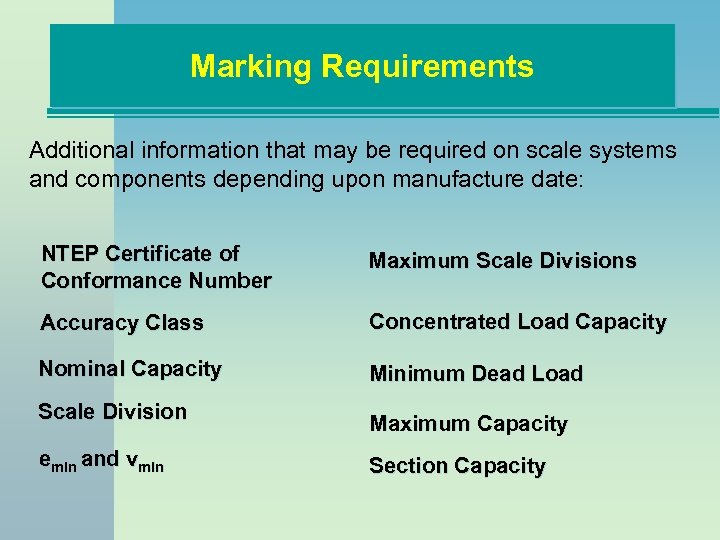 Marking Requirements

Additional information that may be required on scale systems and components depending upon manufacture date:

NTEP Certificate of Conformance Number

Accuracy Class

Nominal Capacity

Scale Division

$e_{min}$ and $v_{min}$

Maximum Scale Divisions

Concentrated Load Capacity

Minimum Dead Load

Maximum Capacity

Section Capacity